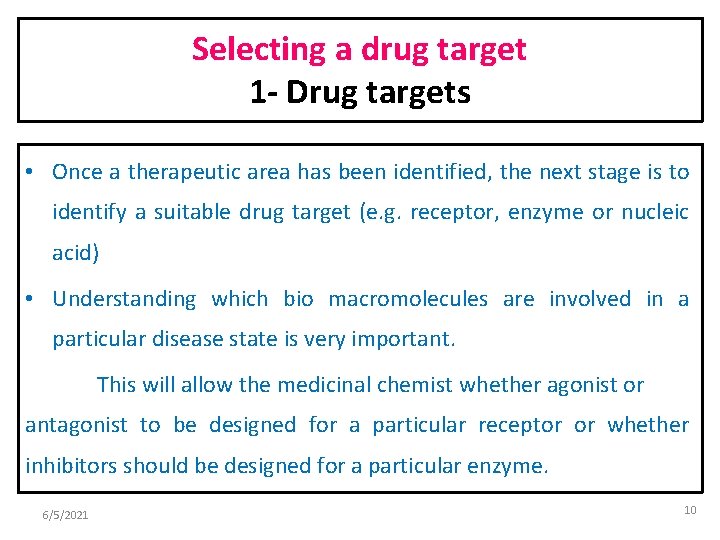 Selecting a drug target
1- Drug targets

• Once a therapeutic area has been identified, the next stage is to identify a suitable drug target (e.g. receptor, enzyme or nucleic acid)

• Understanding which bio macromolecules are involved in a particular disease state is very important.

This will allow the medicinal chemist whether agonist or antagonist to be designed for a particular receptor or whether inhibitors should be designed for a particular enzyme.

6/5/2021

10